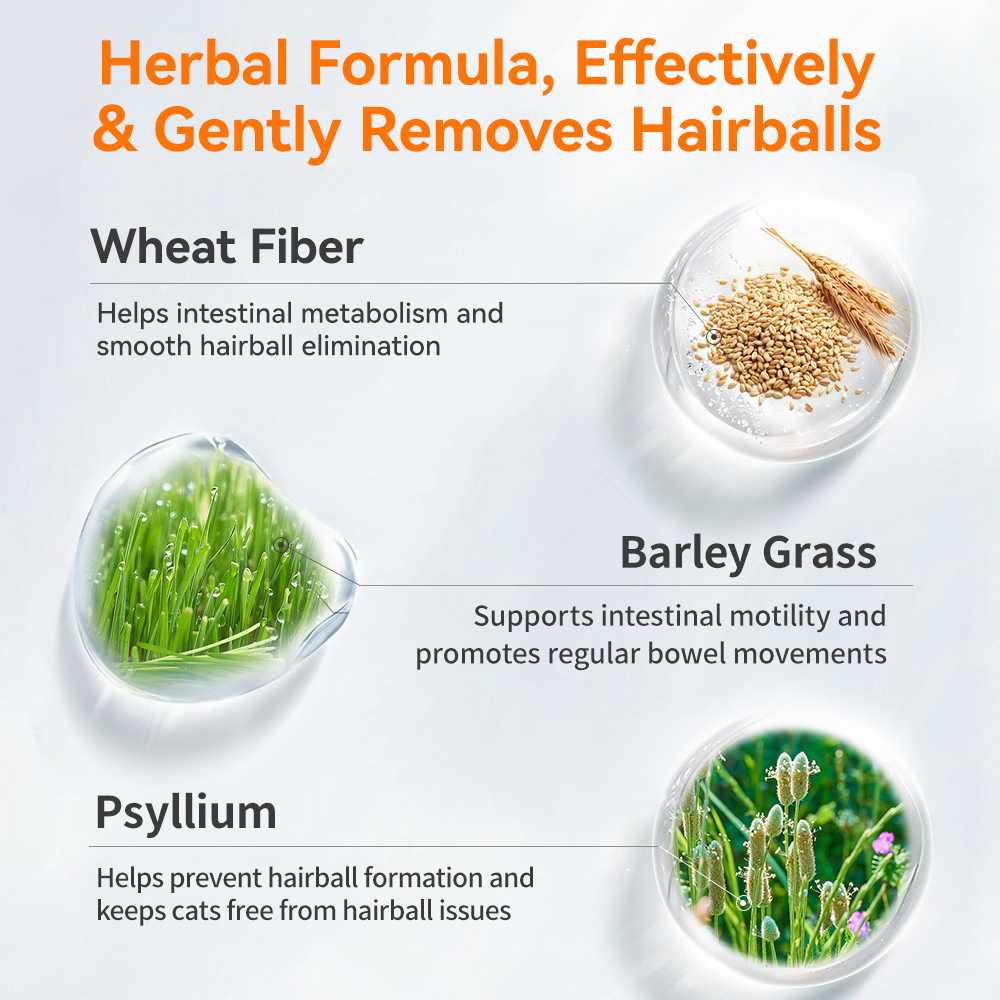 Herbal Formula, Effectively & Gently Removes Hairballs

Wheat Fiber

Helps intestinal metabolism and smooth hairball elimination

Barley Grass

Supports intestinal motility and promotes regular bowel movements

Psyllium

Helps prevent hairball formation and keeps cats free from hairball issues